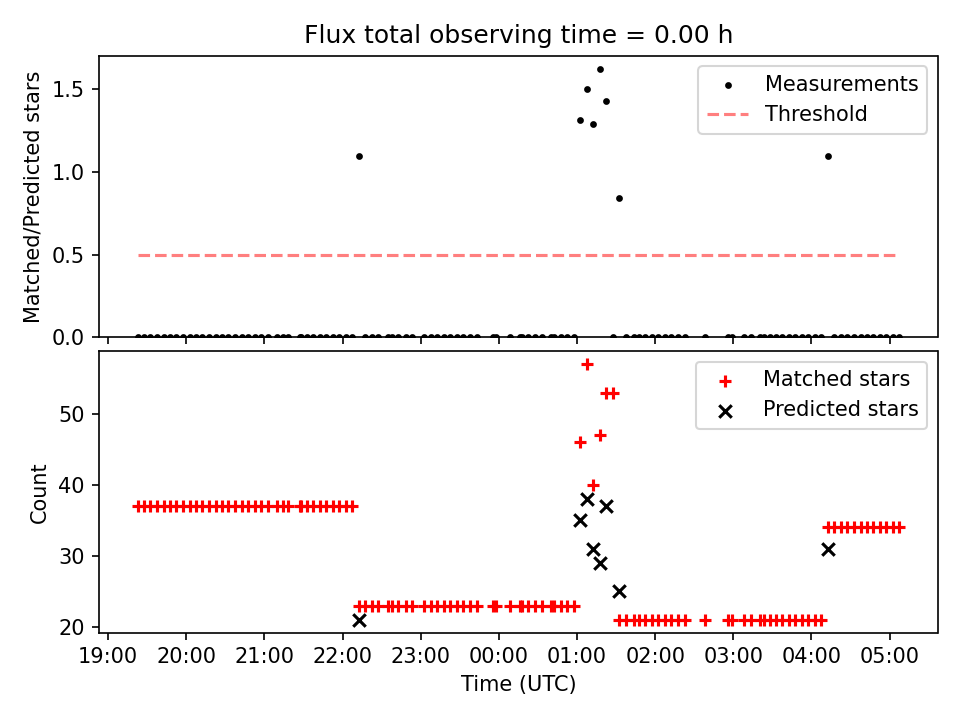 Flux total observing time = 0.00 h

Matched/Predicted stars

1.5
1.0
0.5
0.0

Measurements
Threshold

Count

50
40
30
20

Matched stars
Predicted stars

19:00 20:00 21:00 22:00 23:00 00:00 01:00 02:00 03:00 04:00 05:00

Time (UTC)